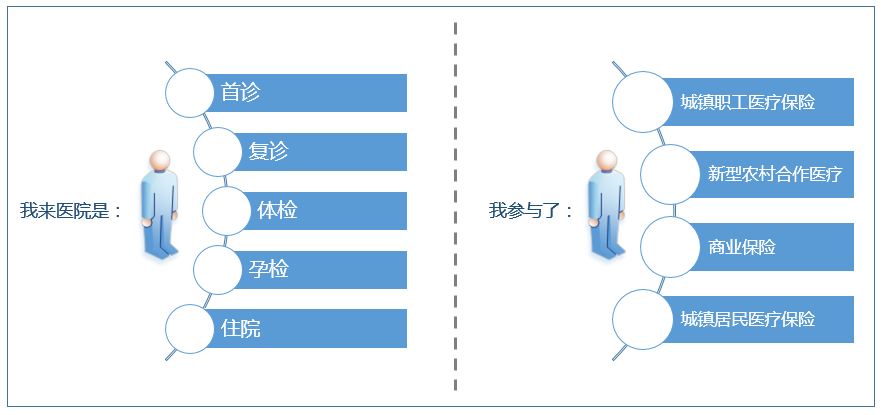 我来医院是：

首诊

复诊

体检

孕检

住院

我参与了：

城镇职工医疗保险

新型农村合作医疗

商业保险

城镇居民医疗保险